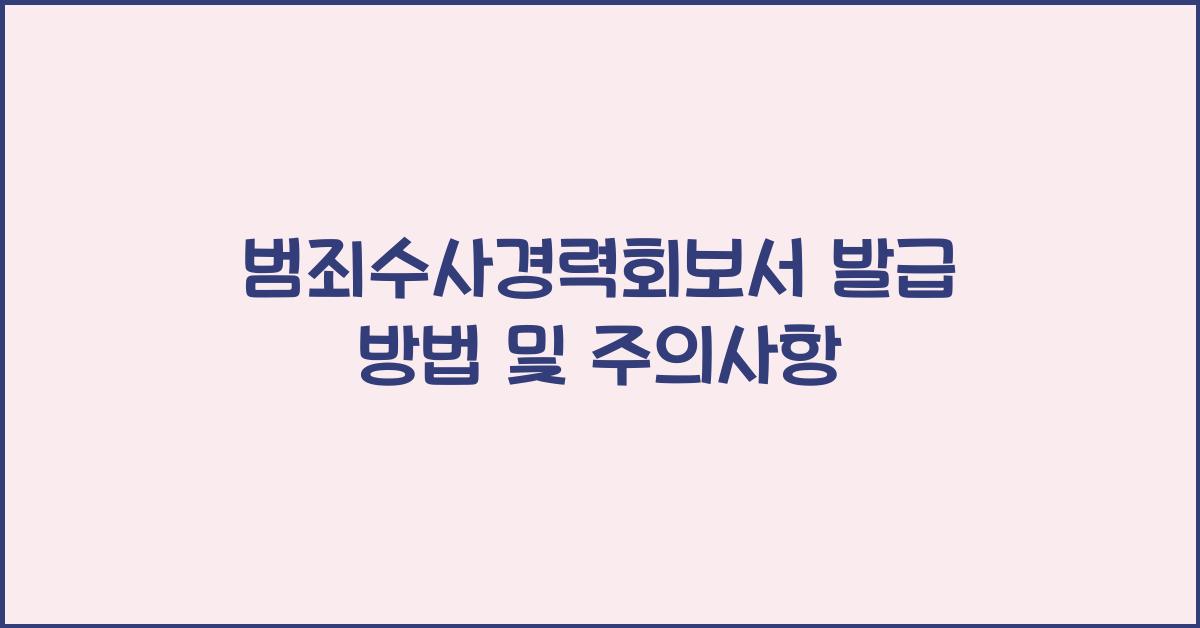 범죄수사경력회보서 발급 방법 및 주의사항